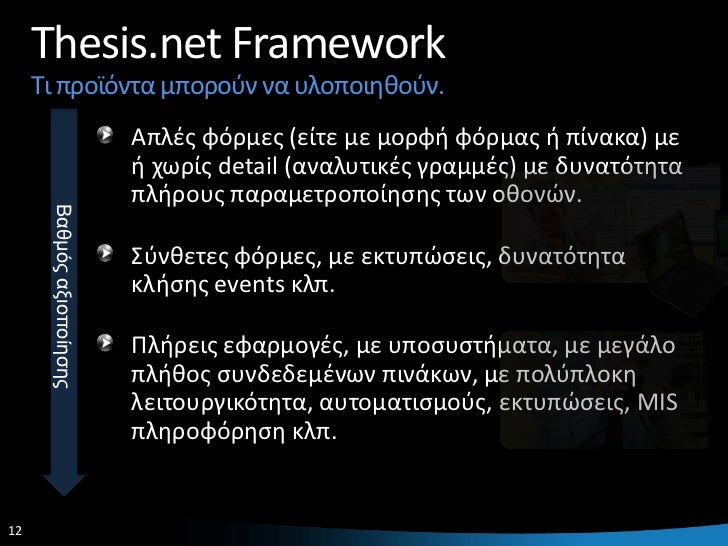 Thesis.net Framework
Τι προϊόντα μπορούν να υλοποιηθούν.

Βαθμός αξιοποίησης

Απλές φόρμες (είτε με μορφή φόρμας ή πίνακα) με ή χωρίς detail (αναλυτικές γραμμές) με δυνατότητα πλήρους παραμετροποίησης των οθονών.

Σύνθετες φόρμες, με εκτυπώσεις, δυνατότητα κλήσης events κλπ.

Πλήρεις εφαρμογές, με υποσυστήματα, με μεγάλο πλήθος συνδεδεμένων πινάκων, με πολύπλοκη λειτουργικότητα, αυτοματισμούς, εκτυπώσεις, MIS πληροφόρηση κλπ.

12